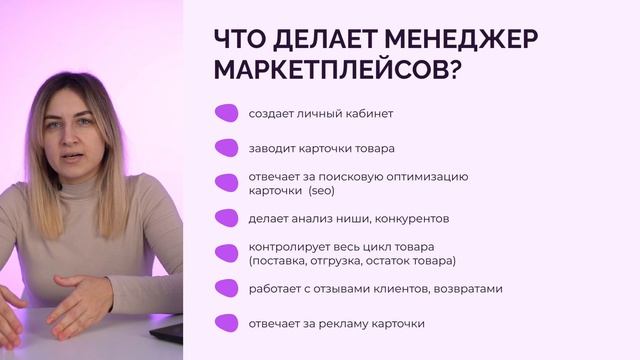 ЧТО ДЕЛАЕТ МЕНЕДЖЕР МАРКЕТПЛЕЙСОВ?

создает личный кабинет

заводит карточки товара

отвечает за поисковую оптимизацию карточки (seo)

делает анализ ниши, конкурентов

контролирует весь цикл товара (поставка, отгрузка, остаток товара)

работает с отзывами клиентов, возвратами

отвечает за рекламу карточки